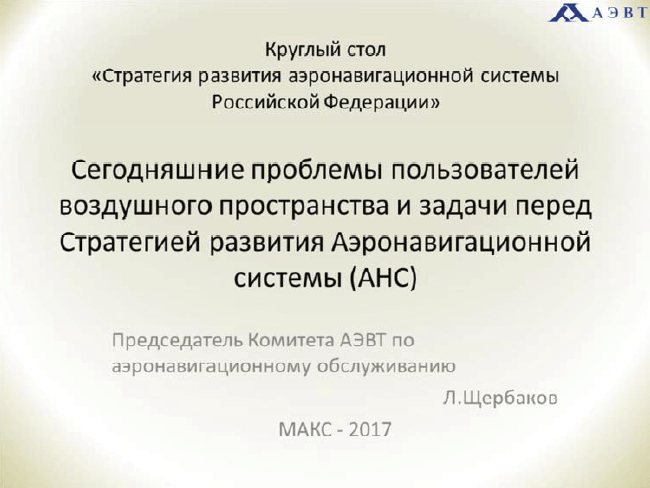 АЭВТ

Круглый стол
«Стратегия развития аэронавигационной системы Российской Федерации»

Сегодняшние проблемы пользователей воздушного пространства и задачи перед Стратегией развития Аэронавигационной системы (АНС)

Председатель Комитета АЭВТ по аэронавигационному обслуживанию

Л.Щербаков

МАКС - 2017